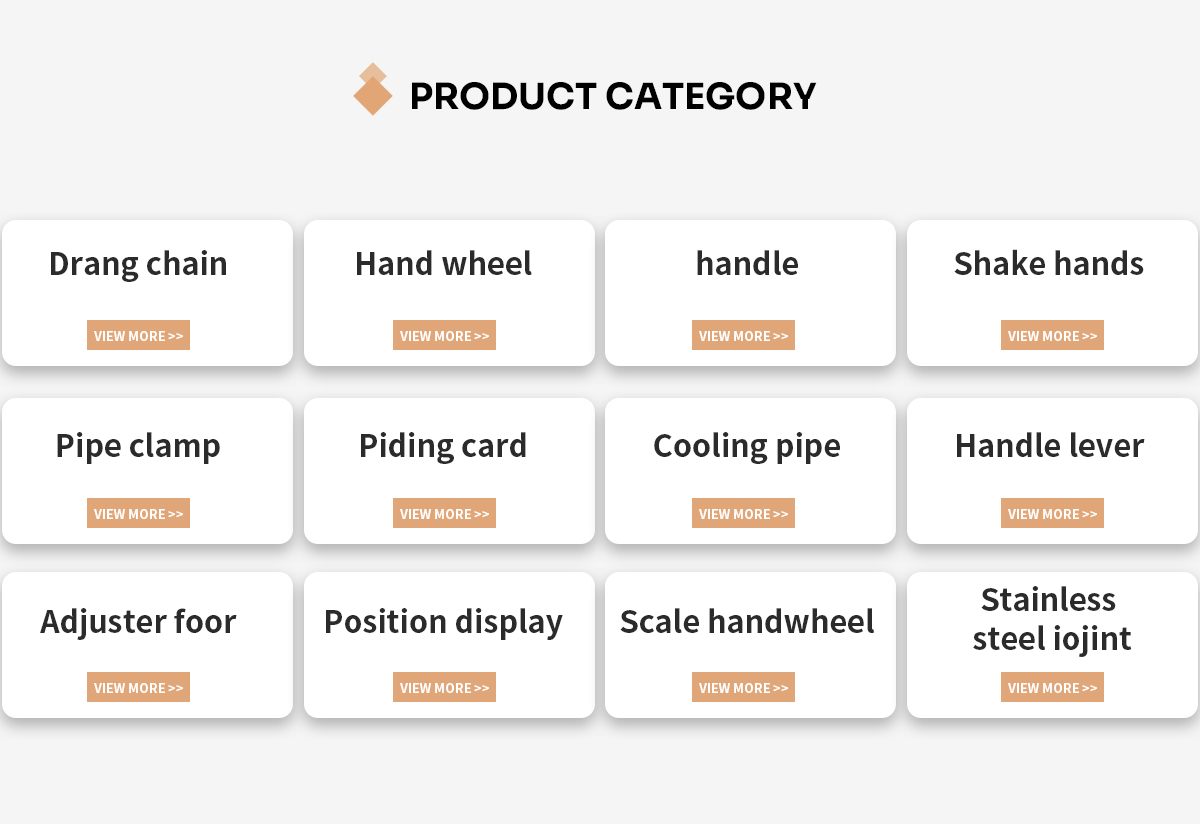 PRODUCT CATEGORY

Drang chain
VIEW MORE >>

Hand wheel
VIEW MORE >>

handle
VIEW MORE >>

Shake hands
VIEW MORE >>

Pipe clamp
VIEW MORE >>

Piding card
VIEW MORE >>

Cooling pipe
VIEW MORE >>

Handle lever
VIEW MORE >>

Adjuster foor
VIEW MORE >>

Position display
VIEW MORE >>

Scale handwheel
VIEW MORE >>

Stainless steel iojint
VIEW MORE >>